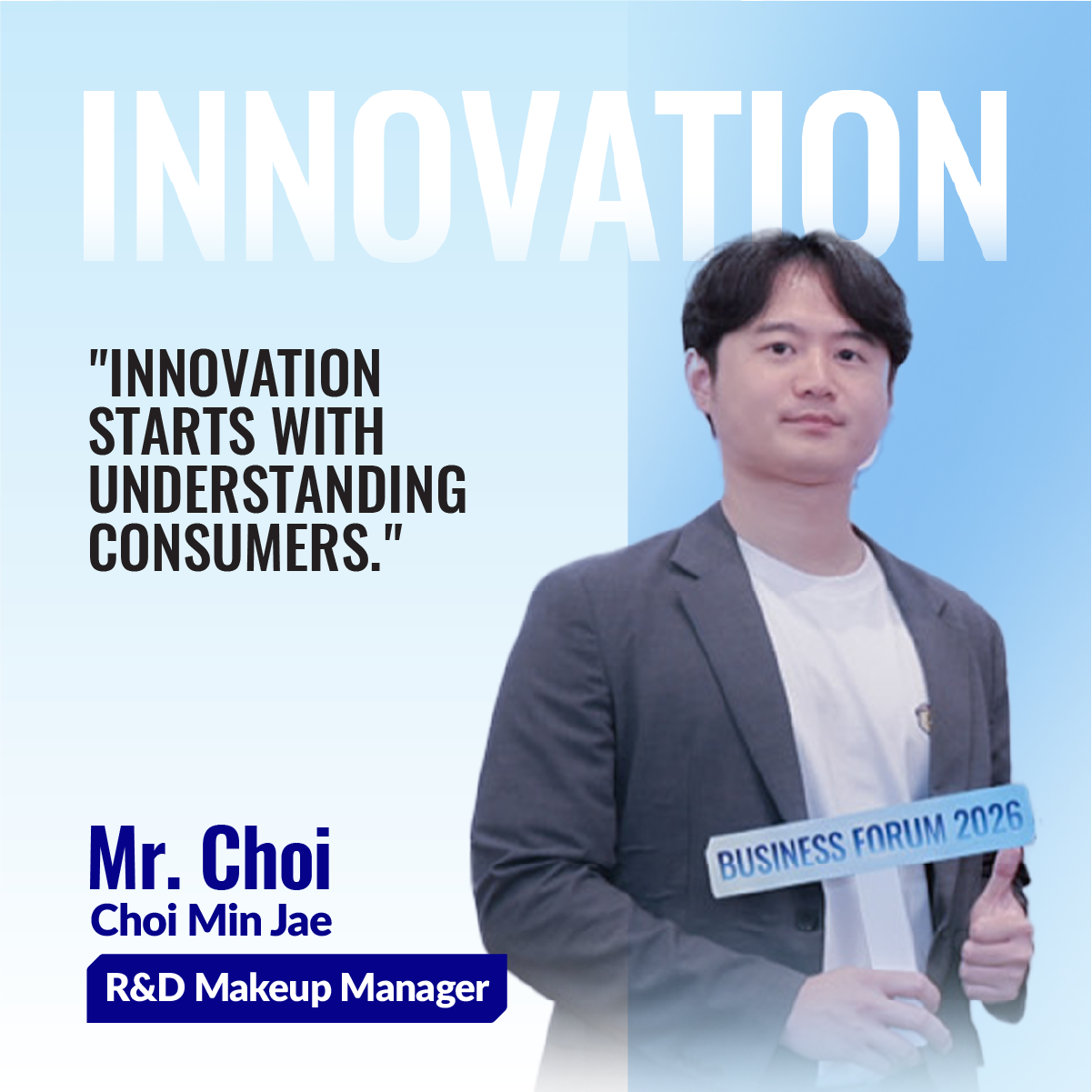 INNOVATION

"INNOVATION STARTS WITH UNDERSTANDING CONSUMERS."

BUSINESS FORUM 2026

Mr. Choi
Choi Min Jae
R&D Makeup Manager